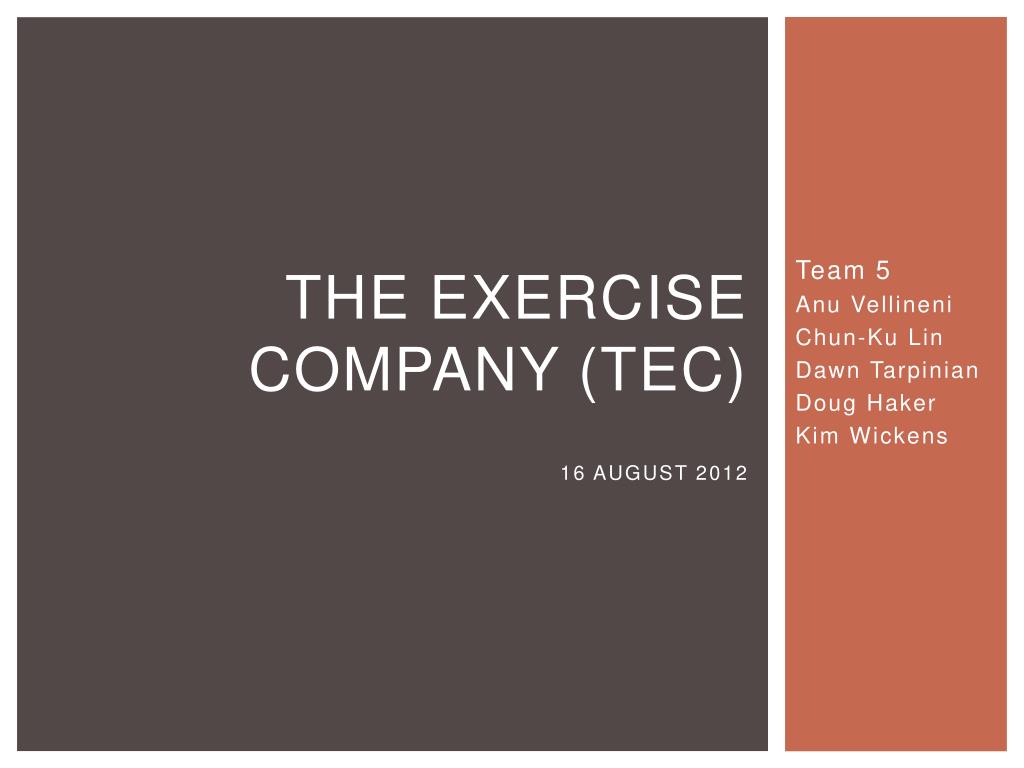 THE EXERCISE COMPANY (TEC)

16 AUGUST 2012

Team 5
Anu Vellineni
Chun-Ku Lin
Dawn Tarpinian
Doug Haker
Kim Wickens